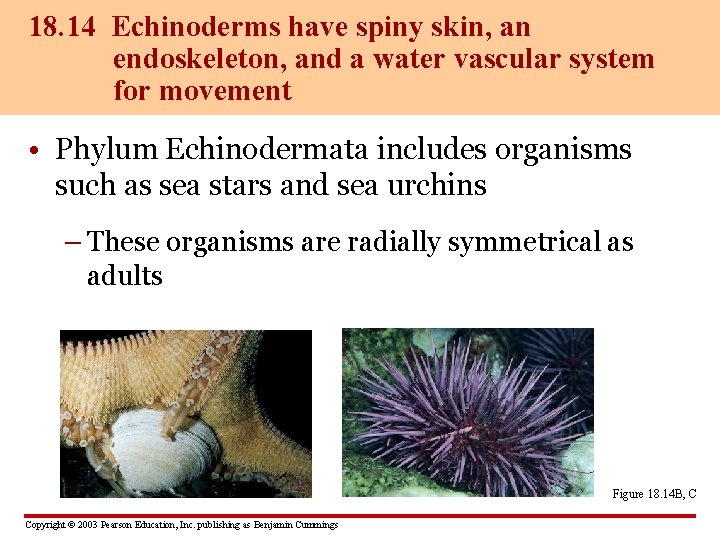 18.14 Echinoderms have spiny skin, an endoskeleton, and a water vascular system for movement

• Phylum Echinodermata includes organisms such as sea stars and sea urchins

– These organisms are radially symmetrical as adults

Figure 18.14B, C

Copyright © 2003 Pearson Education, Inc. publishing as Benjamin Cummings